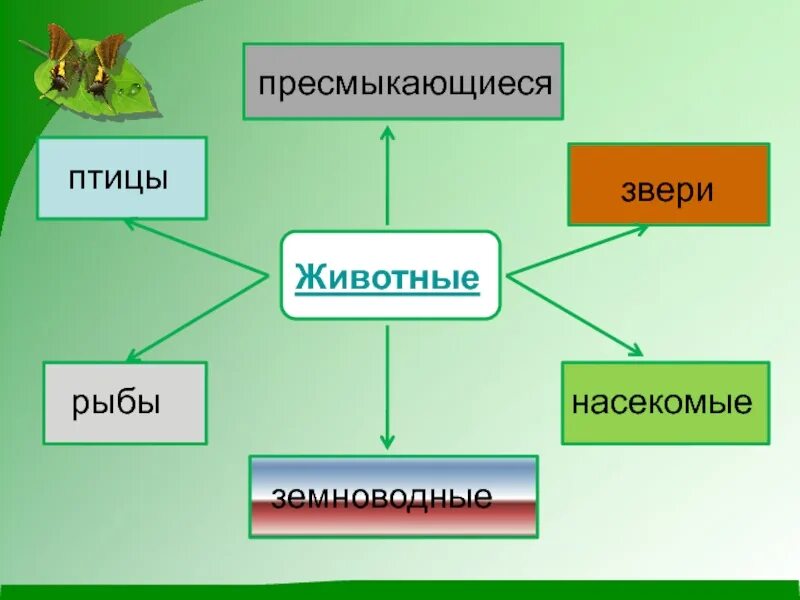 пресмыкающиеся

птицы

звери

Животные

рыбы

насекомые

земноводные